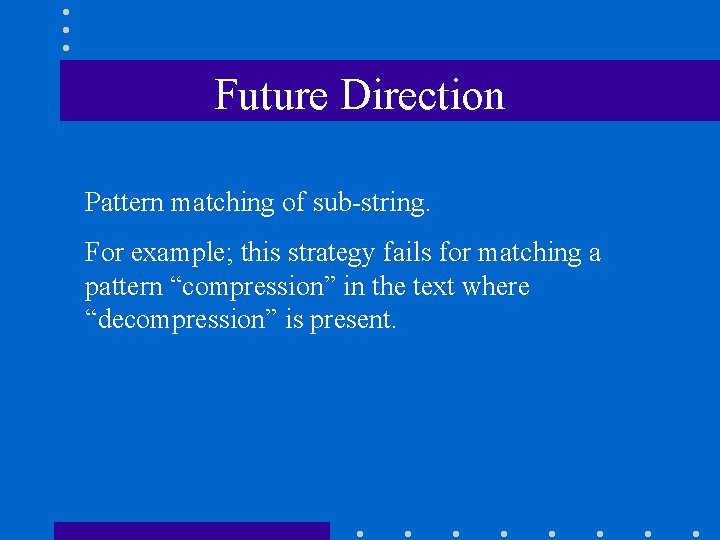 Future Direction

Pattern matching of sub-string.

For example; this strategy fails for matching a pattern “compression” in the text where “decompression” is present.